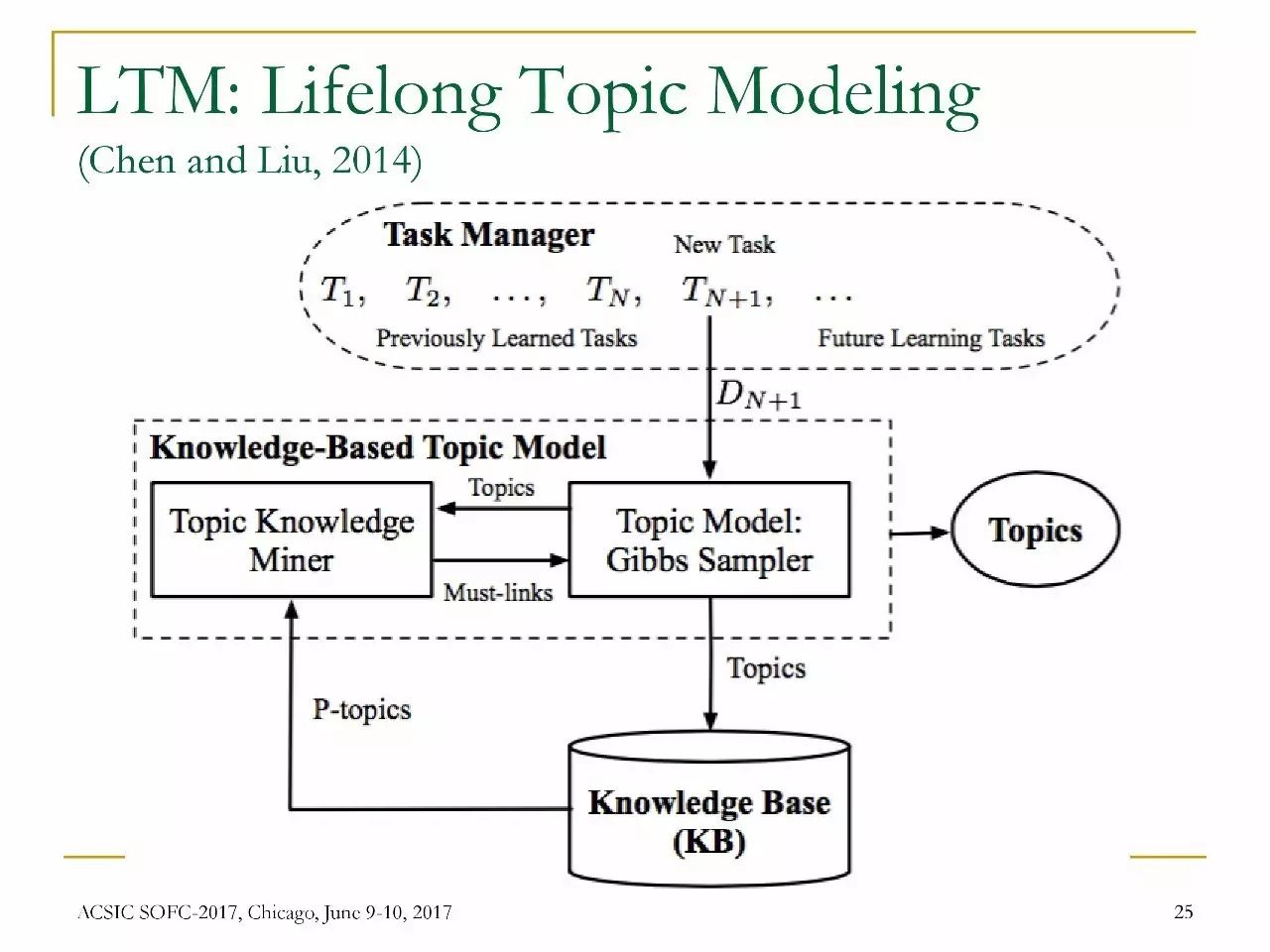 LTM: Lifelong Topic Modeling
(Chen and Liu, 2014)

Task Manager
New Task
$T_1, \quad T_2, \quad \ldots, \quad T_N, \quad T_{N+1}, \quad \ldots$
Previously Learned Tasks
Future Learning Tasks

$D_{N+1}$

Knowledge-Based Topic Model
Topic Knowledge Miner
Topics
Must-links
Topic Model: Gibbs Sampler

Topics

Topics

P-topics

Knowledge Base (KB)

ACSIC SOFC-2017, Chicago, June 9-10, 2017
25